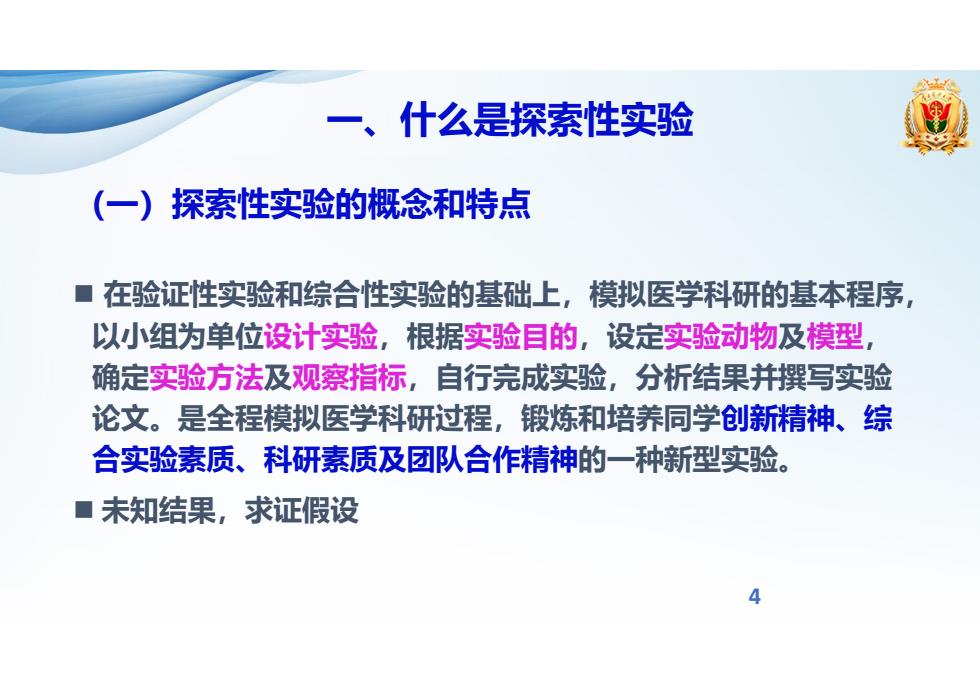 一、什么是探索性实验

（一）探索性实验的概念和特点

■ 在验证性实验和综合性实验的基础上，模拟医学科研的基本程序，以小组为单位设计实验，根据实验目的，设定实验动物及模型，确定实验方法及观察指标，自行完成实验，分析结果并撰写实验论文。是全程模拟医学科研过程，锻炼和培养同学创新精神、综合实验素质、科研素质及团队合作精神的一种新型实验。

■ 未知结果，求证假设

4